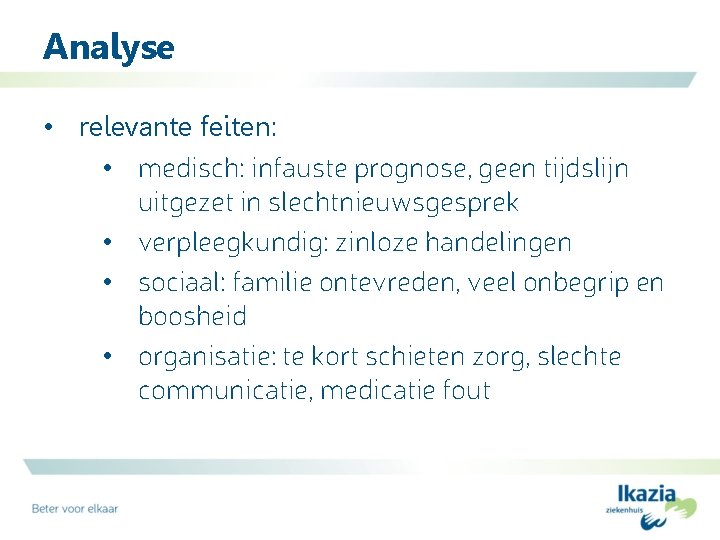 Analyse

• relevante feiten:
 • medisch: infauste prognose, geen tijdslijn uitgezet in slechtnieuwsgesprek
 • verpleegkundig: zinloze handelingen
 • sociaal: familie ontevreden, veel onbegrip en boosheid
 • organisatie: te kort schieten zorg, slechte communicatie, medicatie fout

Beter voor elkaar

Ikazia
ziekenhuis